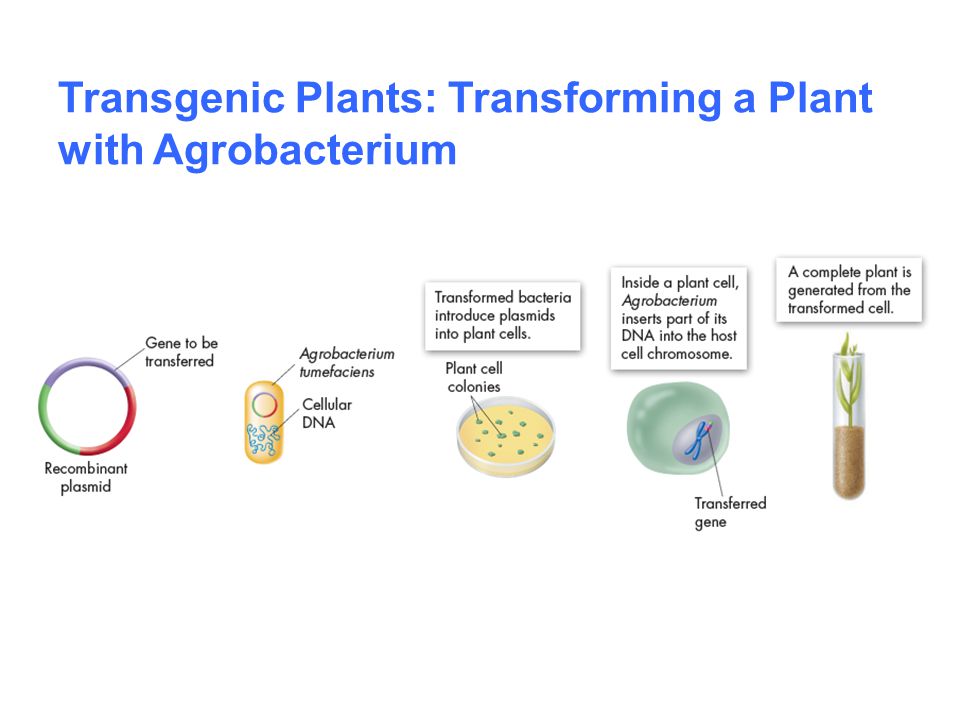 Transgenic Plants: Transforming a Plant with Agrobacterium

Gene to be transferred

Recombinant plasmid

Agrobacterium tumefaciens

Cellular DNA

Transformed bacteria introduce plasmids into plant cells.

Plant cell colonies

Inside a plant cell, Agrobacterium inserts part of its DNA into the host cell chromosome.

Transferred gene

A complete plant is generated from the transformed cell.